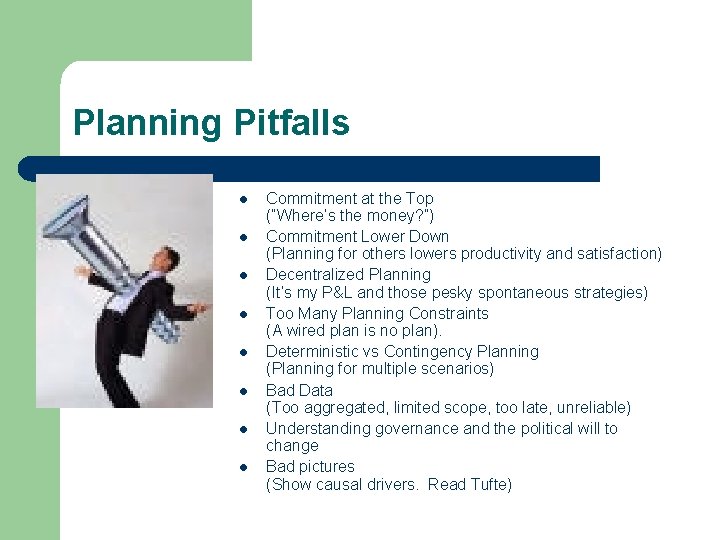 Planning Pitfalls

- Commitment at the Top
("Where's the money?")
- Commitment Lower Down
(Planning for others lowers productivity and satisfaction)
- Decentralized Planning
(It's my P&L and those pesky spontaneous strategies)
- Too Many Planning Constraints
(A wired plan is no plan).
- Deterministic vs Contingency Planning
(Planning for multiple scenarios)
- Bad Data
(Too aggregated, limited scope, too late, unreliable)
- Understanding governance and the political will to change
- Bad pictures
(Show causal drivers. Read Tufte)